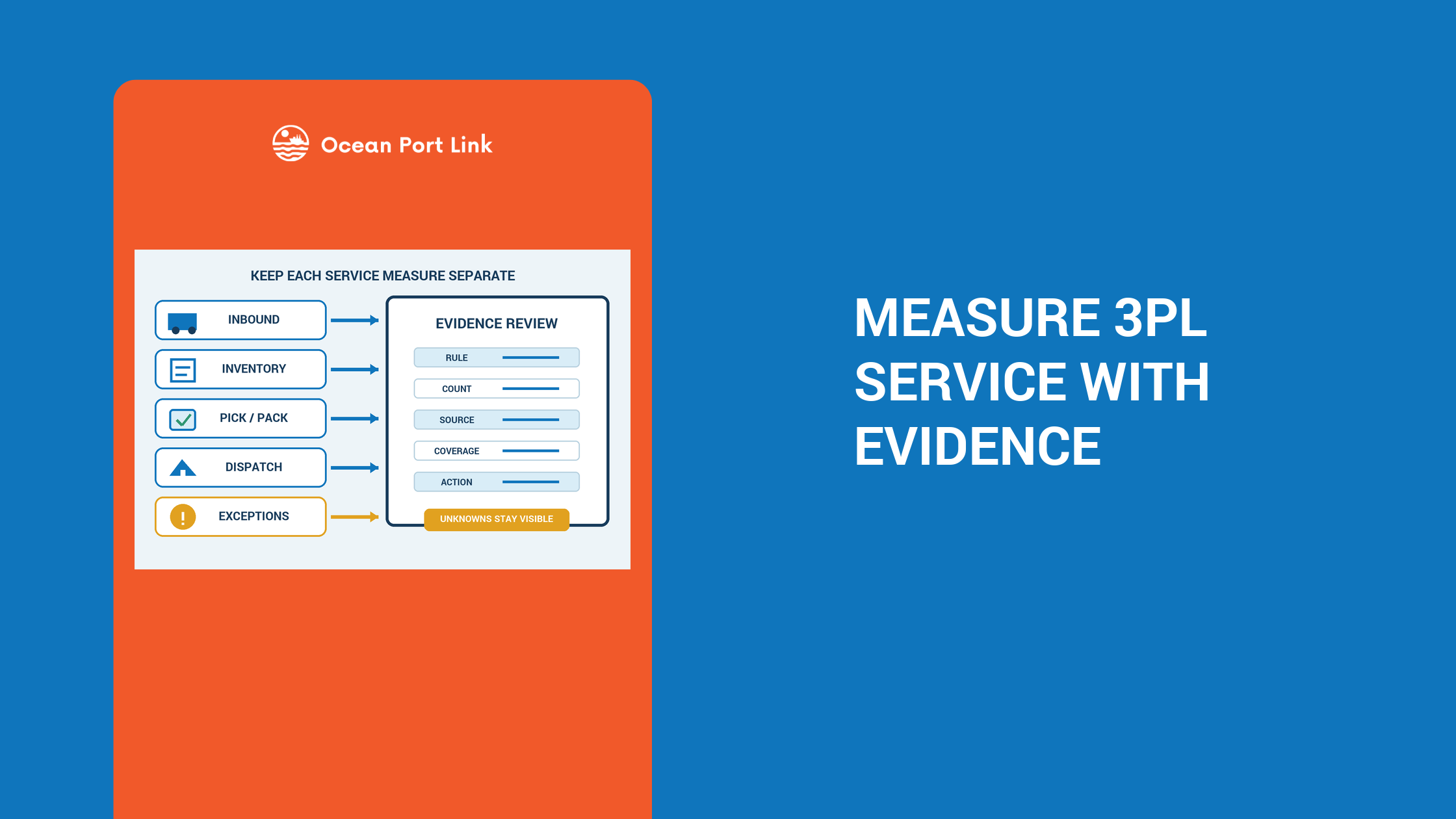 Ocean Port Link

KEEP EACH SERVICE MEASURE SEPARATE

INBOUND

INVENTORY

PICK / PACK

DISPATCH

EXCEPTIONS

EVIDENCE REVIEW

RULE

COUNT

SOURCE

COVERAGE

ACTION

UNKNOWNS STAY VISIBLE

MEASURE 3PL SERVICE WITH EVIDENCE